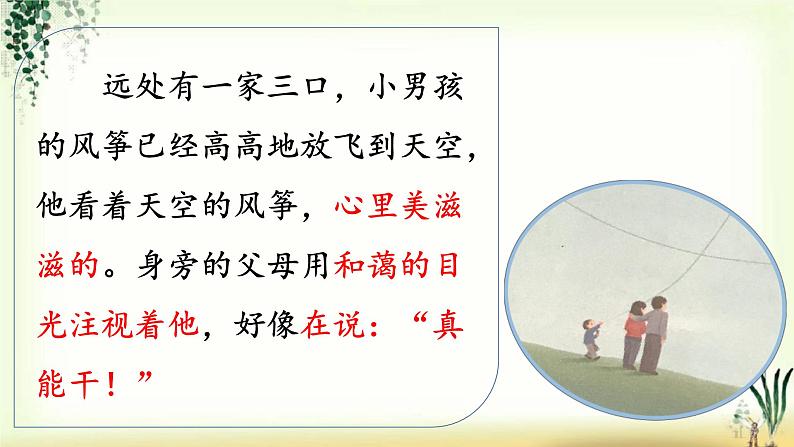 远处有一家三口，小男孩的风筝已经高高地放飞到天空，他看着天空的风筝，心里美滋滋的。身旁的父母用和蔼的目光注视着他，好像在说：“真能干！”